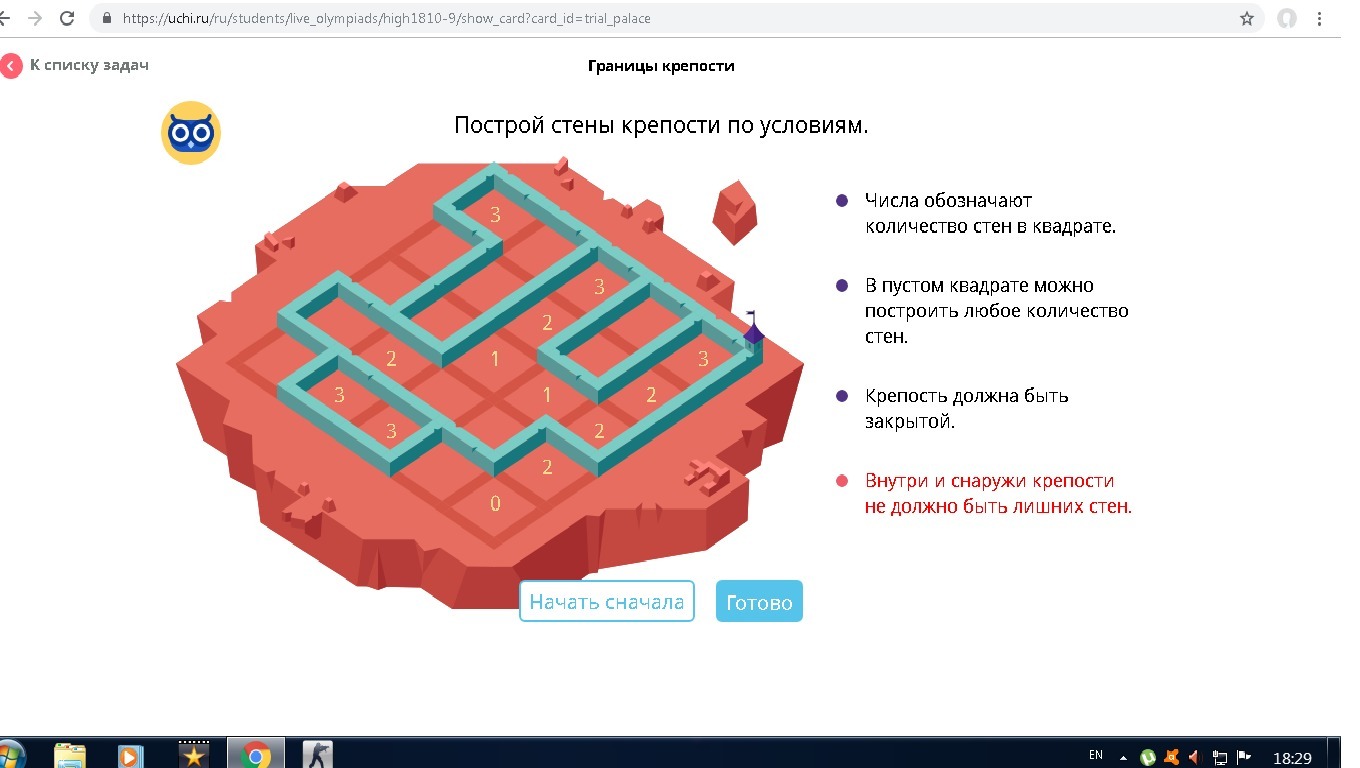 https://uchi.ru/ru/students/live_olympiads/high1810-9/show_card?card_id=trial_palace

К списку задач

Границы крепости

Построй стены крепости по условиям.

3
3
2
2
1
3
3
1
2
3
2
2
0

Числа обозначают количество стен в квадрате.

В пустом квадрате можно построить любое количество стен.

Крепость должна быть закрытой.

Внутри и снаружи крепости не должно быть лишних стен.

Начать сначала

Готово

EN

18:29